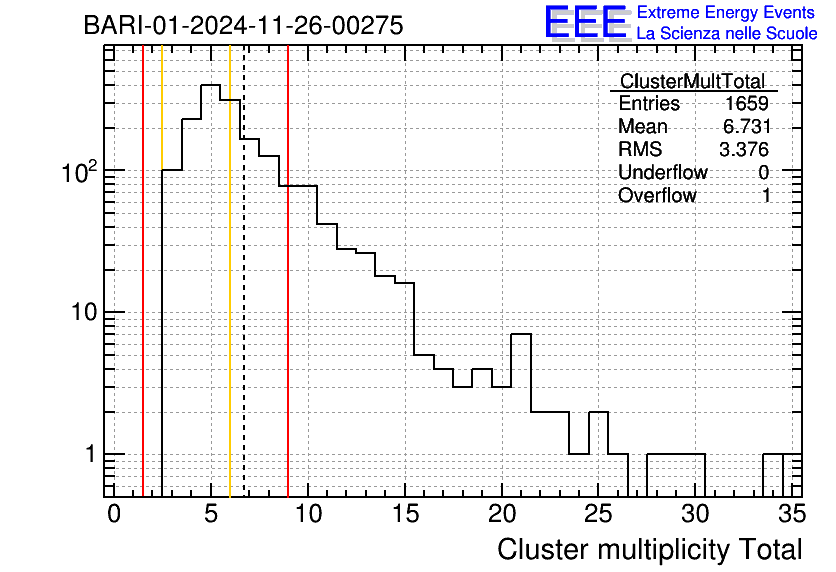 BARI-01-2024-11-26-00275

EEE Extreme Energy Events
La Scienza nelle Scuole

| ClusterMultTotal | |
|---|---|
| Entries | 1659 |
| Mean | 6.731 |
| RMS | 3.376 |
| Underflow | 0 |
| Overflow | 1 |

$10^2$
10
1

0 5 10 15 20 25 30 35

Cluster multiplicity Total